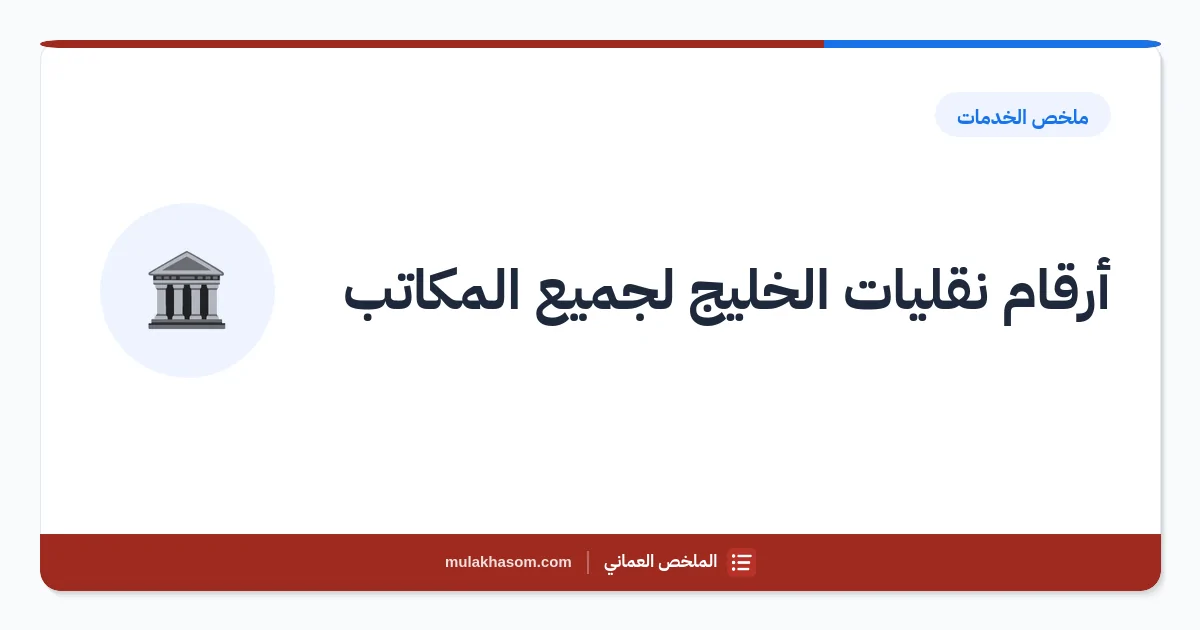 ملخص الخدمات

أرقام نقليات الخليج لجميع المكاتب

الملخص العماني | mulakhasom.com